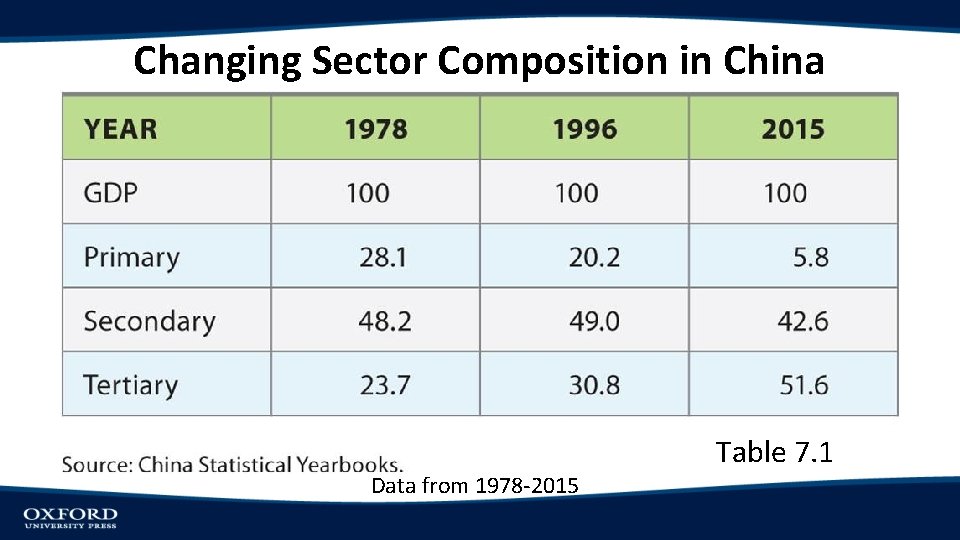 Changing Sector Composition in China

| YEAR | 1978 | 1996 | 2015 |
|---|---|---|---|
| GDP | 100 | 100 | 100 |
| Primary | 28.1 | 20.2 | 5.8 |
| Secondary | 48.2 | 49.0 | 42.6 |
| Tertiary | 23.7 | 30.8 | 51.6 |

Table 7.1

Source: China Statistical Yearbooks.

Data from 1978-2015

OXFORD
UNIVERSITY PRESS